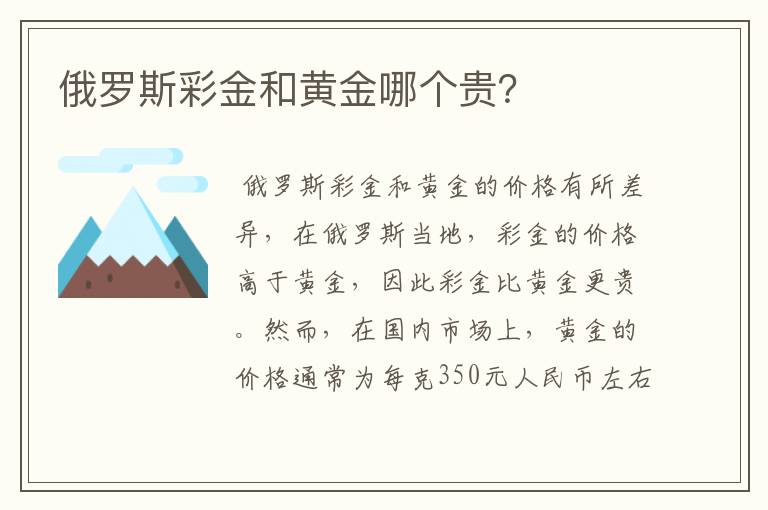 俄罗斯彩金和黄金哪个贵？

俄罗斯彩金和黄金的价格有所差异，在俄罗斯当地，彩金的价格高于黄金，因此彩金比黄金更贵。然而，在国内市场上，黄金的价格通常为每克350元人民币左右